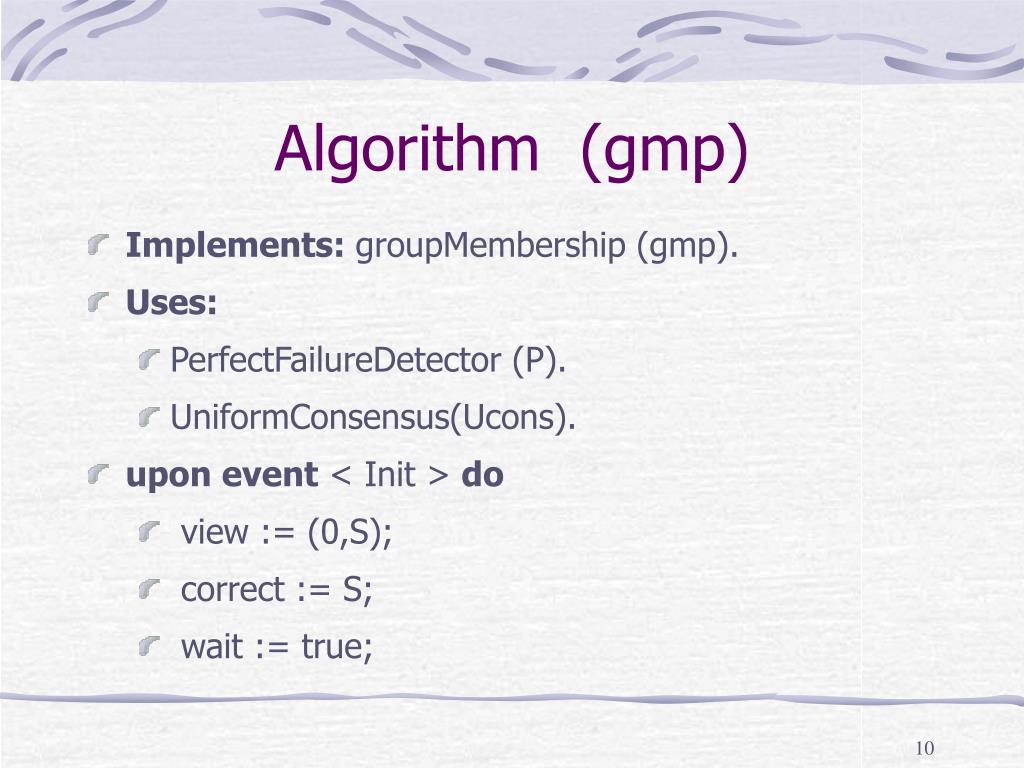 Algorithm (gmp)

Implements: groupMembership (gmp).

Uses:

PerfectFailureDetector (P).

UniformConsensus(Ucons).

upon event < Init > do

view := (0,S);

correct := S;

wait := true;

10